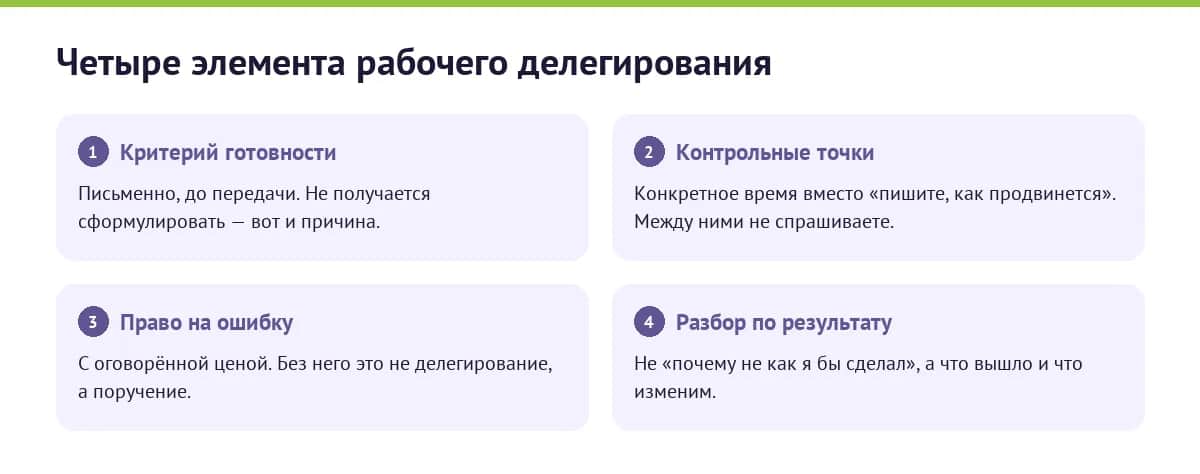 Четыре элемента рабочего делегирования

1 Критерий готовности

Письменно, до передачи. Не получается сформулировать — вот и причина.

2 Контрольные точки

Конкретное время вместо «пишите, как продвинется». Между ними не спрашиваете.

3 Право на ошибку

С оговорённой ценой. Без него это не делегирование, а поручение.

4 Разбор по результату

Не «почему не как я бы сделал», а что вышло и что изменим.